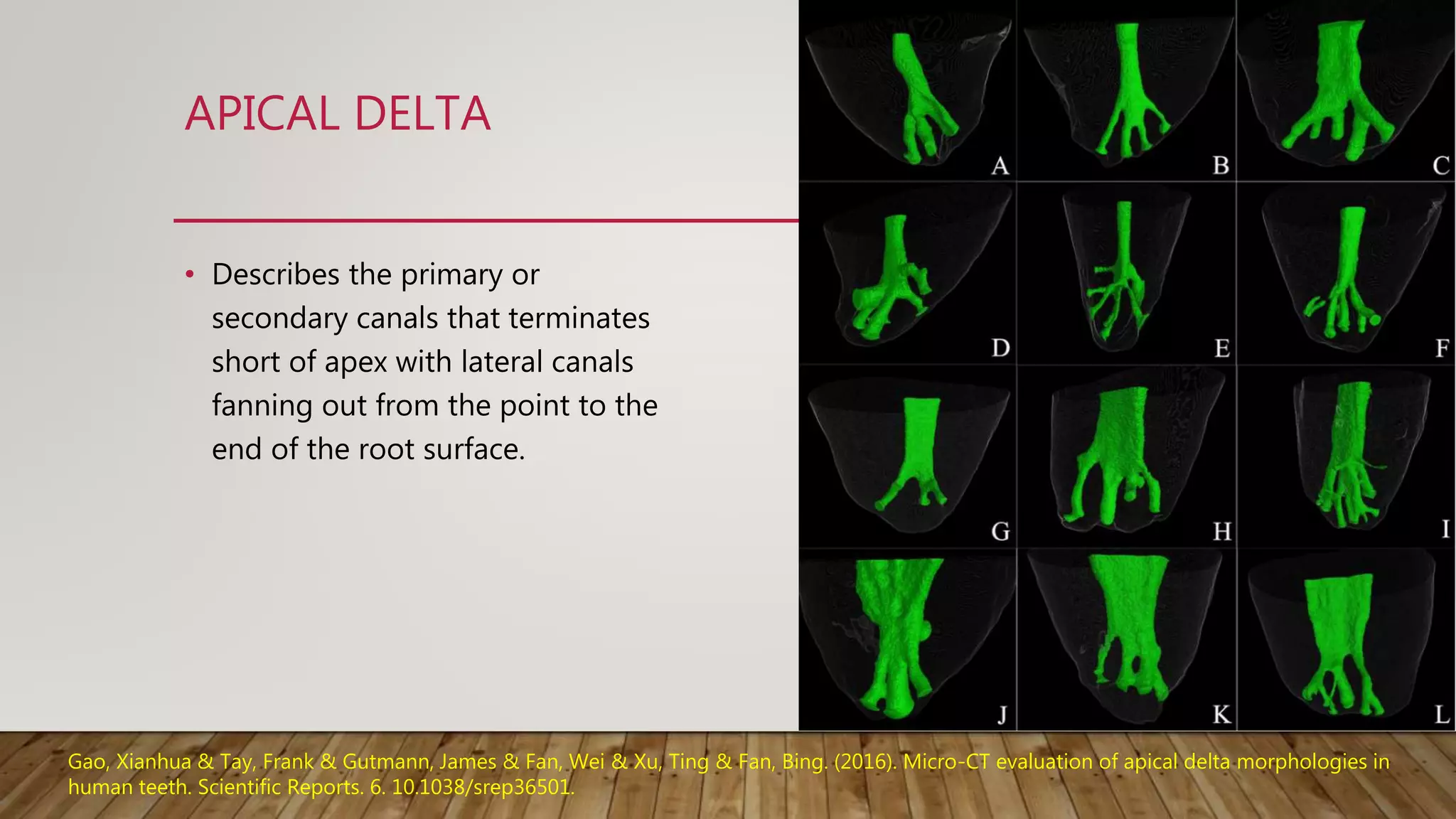 APICAL DELTA

• Describes the primary or secondary canals that terminates short of apex with lateral canals fanning out from the point to the end of the root surface.

A B C
D E F
G H I
J K L

Gao, Xianhua & Tay, Frank & Gutmann, James & Fan, Wei & Xu, Ting & Fan, Bing. (2016). Micro-CT evaluation of apical delta morphologies in human teeth. Scientific Reports. 6. 10.1038/srep36501.